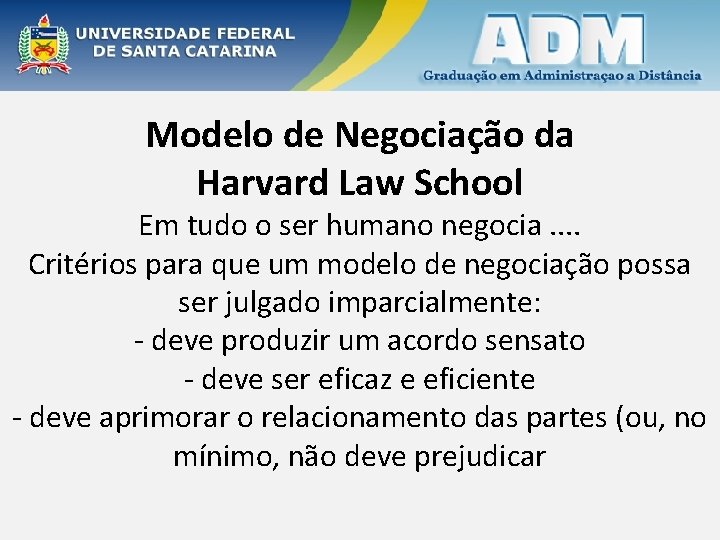 UNIVERSIDADE FEDERAL DE SANTA CATARINA

ADM
Graduação em Administraçao a Distância

Modelo de Negociação da Harvard Law School

Em tudo o ser humano negocia ....
Critérios para que um modelo de negociação possa ser julgado imparcialmente:
- deve produzir um acordo sensato
- deve ser eficaz e eficiente
- deve aprimorar o relacionamento das partes (ou, no mínimo, não deve prejudicar